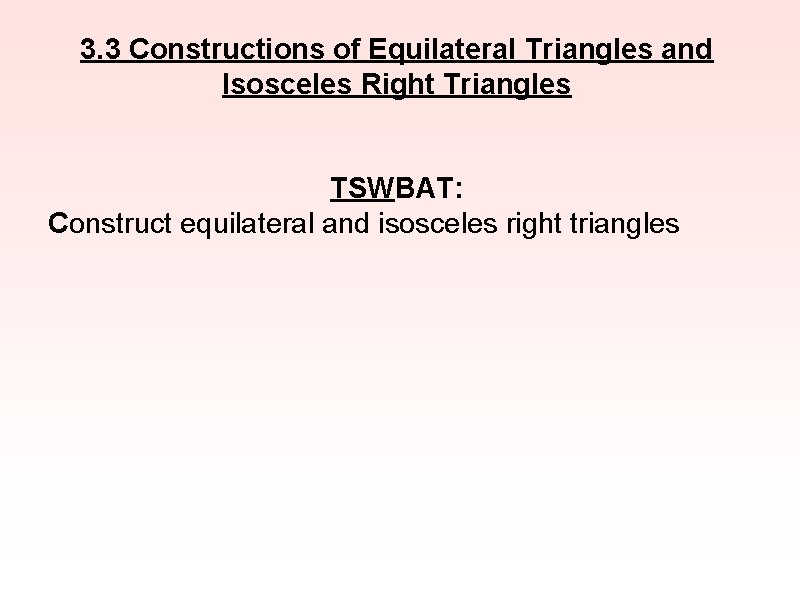 3.3 Constructions of Equilateral Triangles and Isosceles Right Triangles

TSWBAT:
Construct equilateral and isosceles right triangles